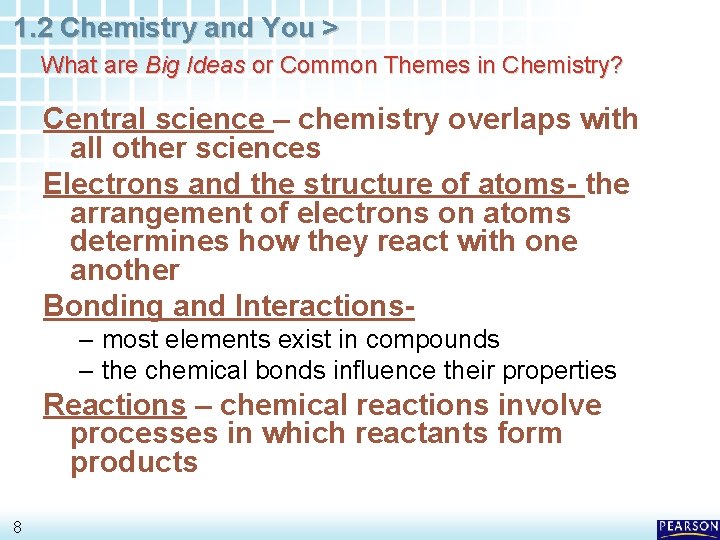 1.2 Chemistry and You >

What are Big Ideas or Common Themes in Chemistry?

Central science – chemistry overlaps with all other sciences

Electrons and the structure of atoms- the arrangement of electrons on atoms determines how they react with one another

Bonding and Interactions-

– most elements exist in compounds

– the chemical bonds influence their properties

Reactions – chemical reactions involve processes in which reactants form products

8

PEARSON